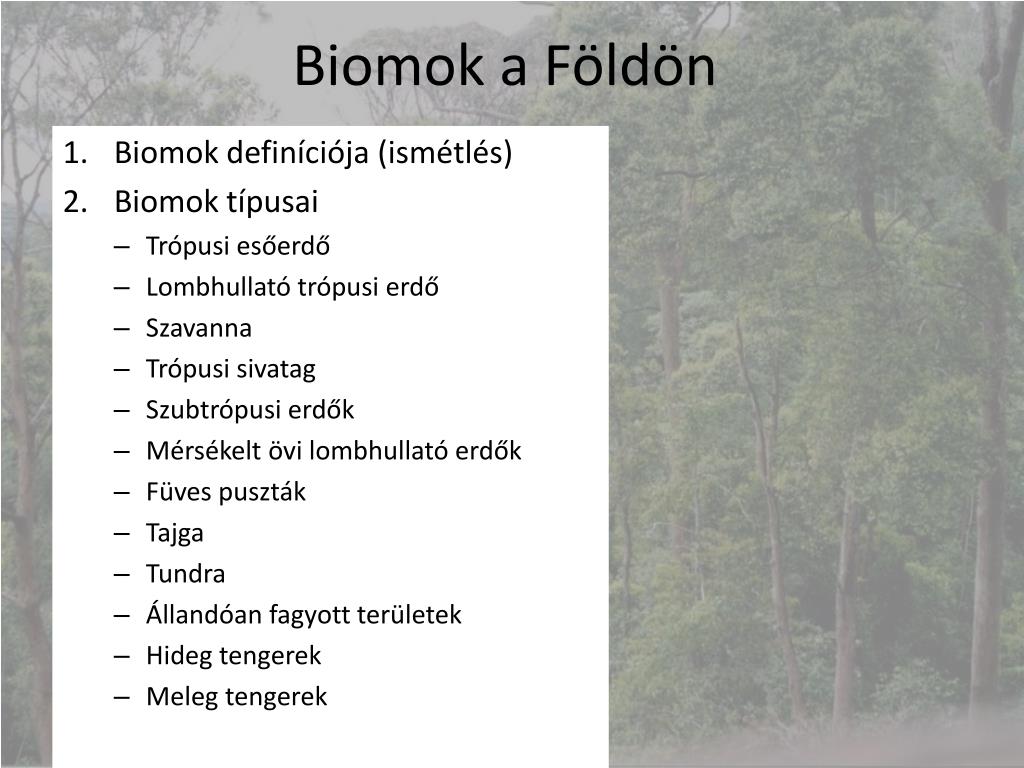 Biomok a Földön

1. Biomok definíciója (ismétlés)
2. Biomok típusai
– Trópusi esőerdő
– Lombhullató trópusi erdő
– Szavanna
– Trópusi sivatag
– Szubtrópusi erdők
– Mérsékelt övi lombhullató erdők
– Füves puszták
– Tajga
– Tundra
– Állandóan fagyott területek
– Hideg tengerek
– Meleg tengerek